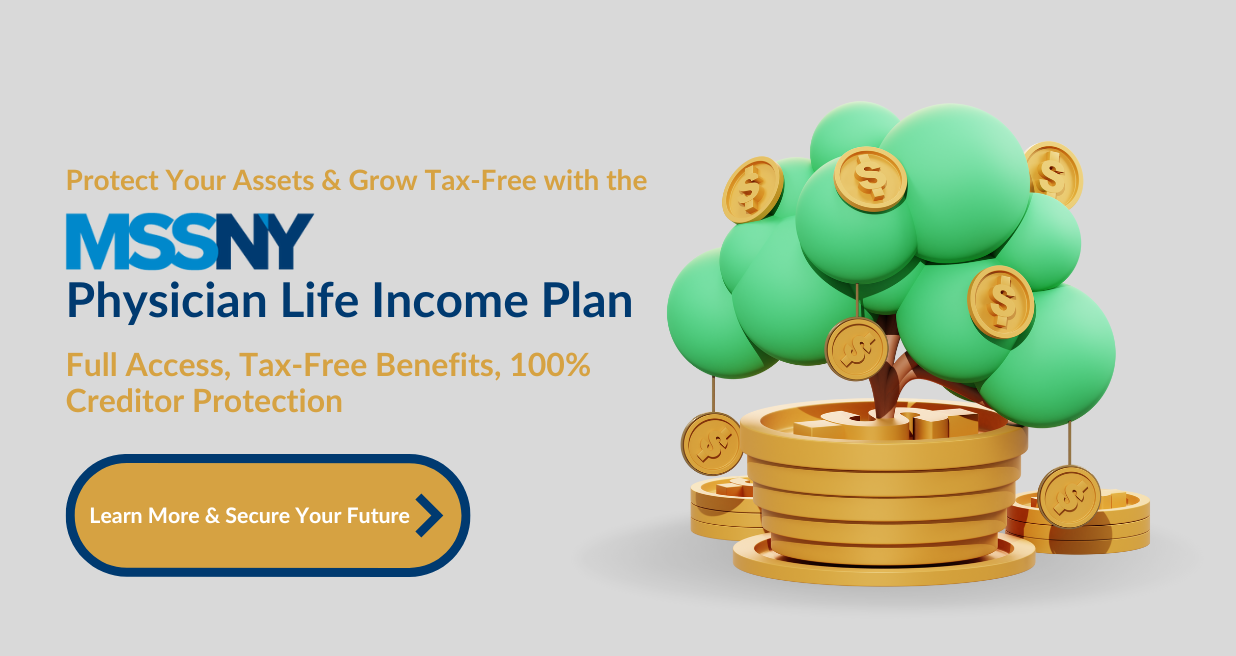 Protect Your Assets & Grow Tax-Free with the

MSSNY

Physician Life Income Plan

Full Access, Tax-Free Benefits, 100% Creditor Protection

Learn More & Secure Your Future